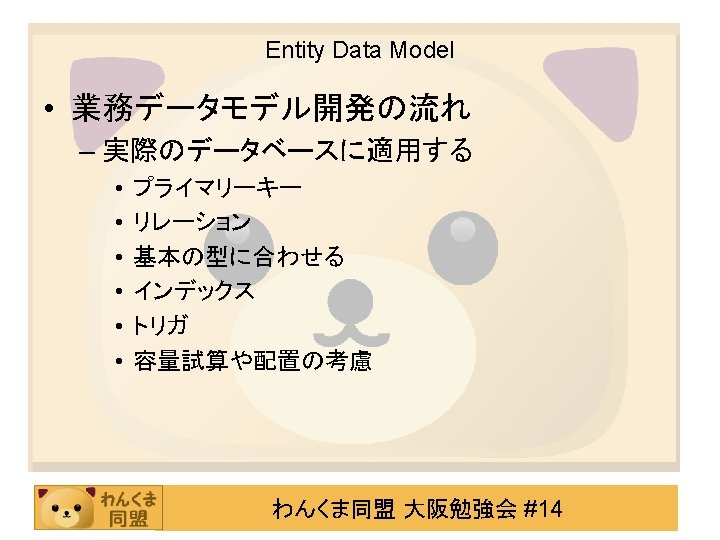 Entity Data Model

• 業務データモデル開発の流れ
– 実際のデータベースに適用する
• プライマリーキー
• リレーション
• 基本の型に合わせる
• インデックス
• トリガ
• 容量試算や配置の考慮

わんくま同盟

わんくま同盟 大阪勉強会 #14